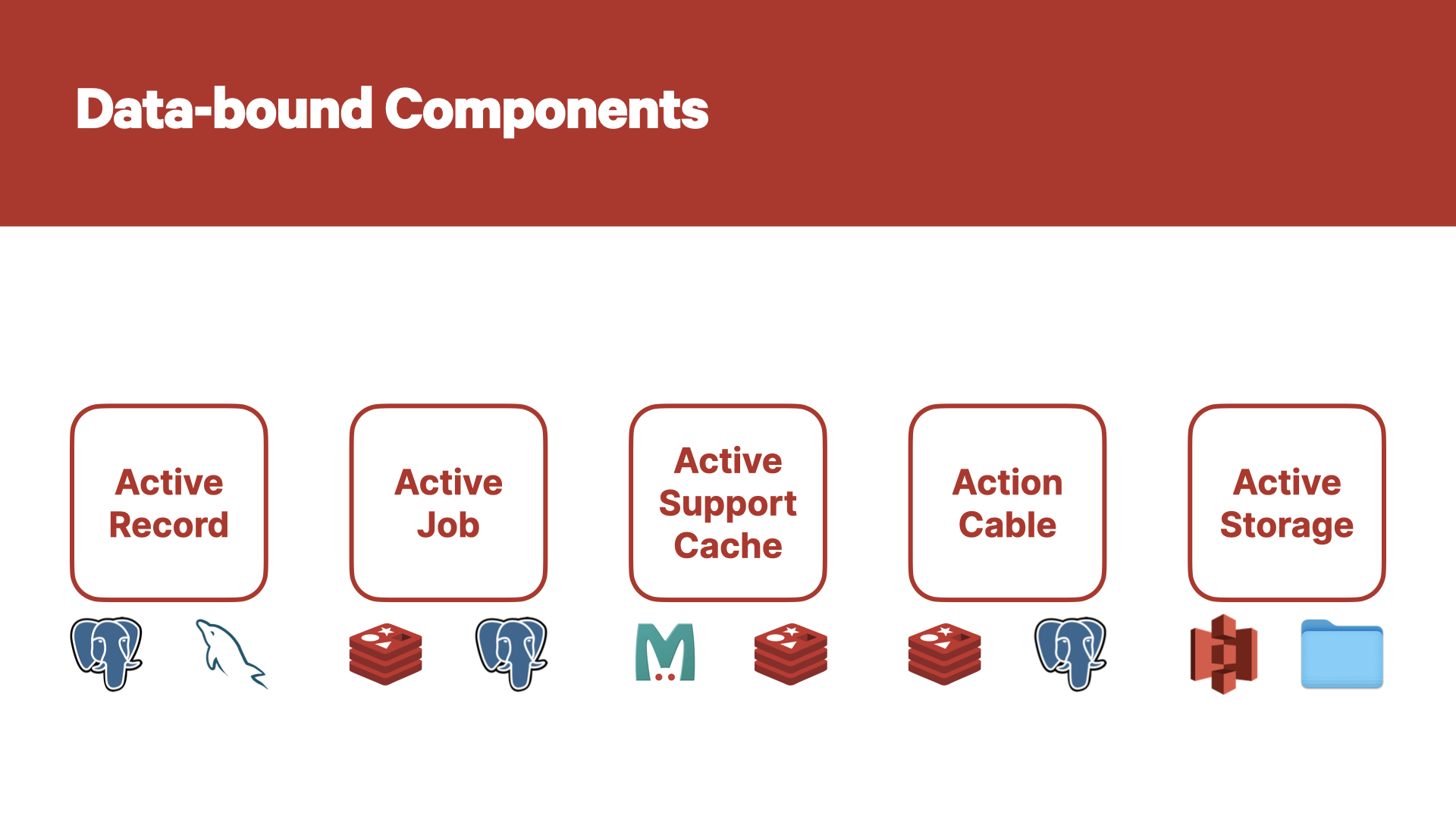 Data-bound Components

Active Record

Active Job

Active Support Cache

Action Cable

Active Storage

M